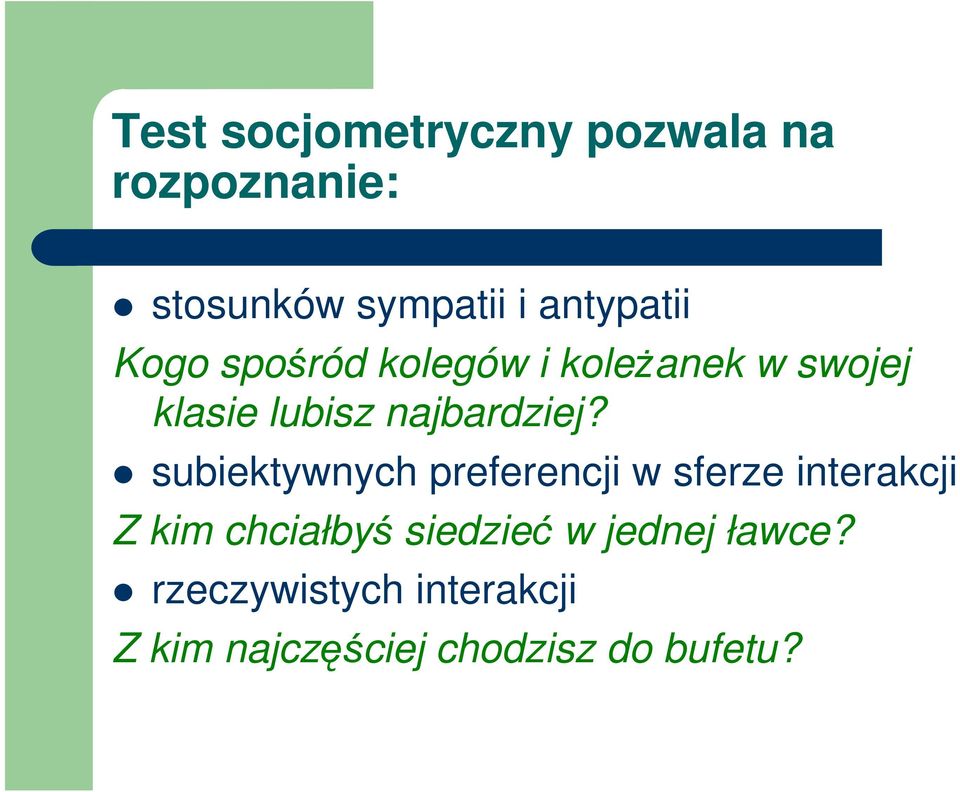 Test socjometryczny pozwala na rozpoznanie:

- stosunków sympatii i antypatii

Kogo spośród kolegów i koleżanek w swojej klasie lubisz najbardziej?

- subiektywnych preferencji w sferze interakcji

Z kim chciałbyś siedzieć w jednej ławce?

- rzeczywistych interakcji

Z kim najczęściej chodzisz do bufetu?